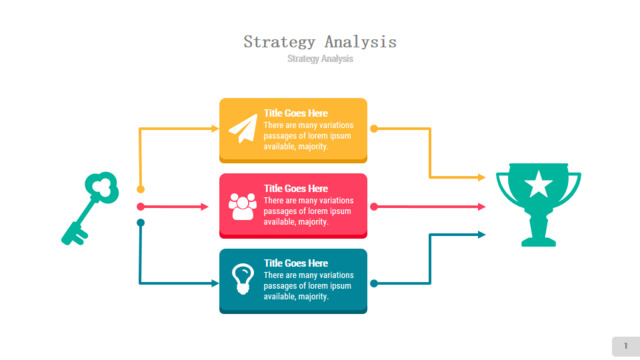 Strategy Analysis
Strategy Analysis

Title Goes Here
There are many variations passages of lorem ipsum available, majority.

Title Goes Here
There are many variations passages of lorem ipsum available, majority.

Title Goes Here
There are many variations passages of lorem ipsum available, majority.

1